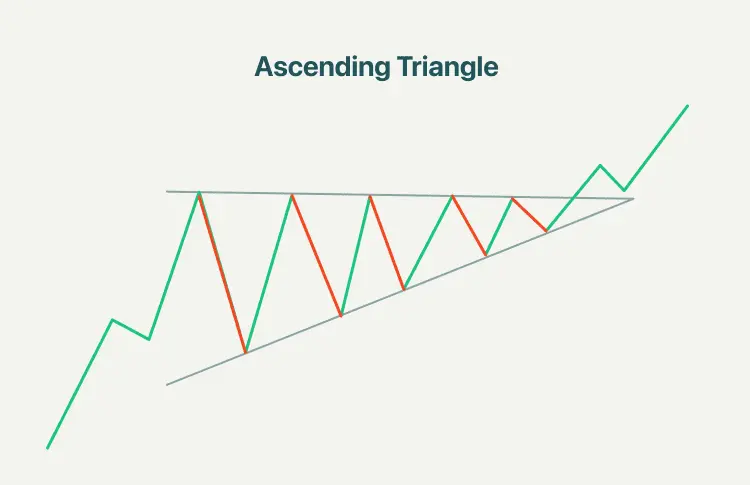 Ascending Triangle